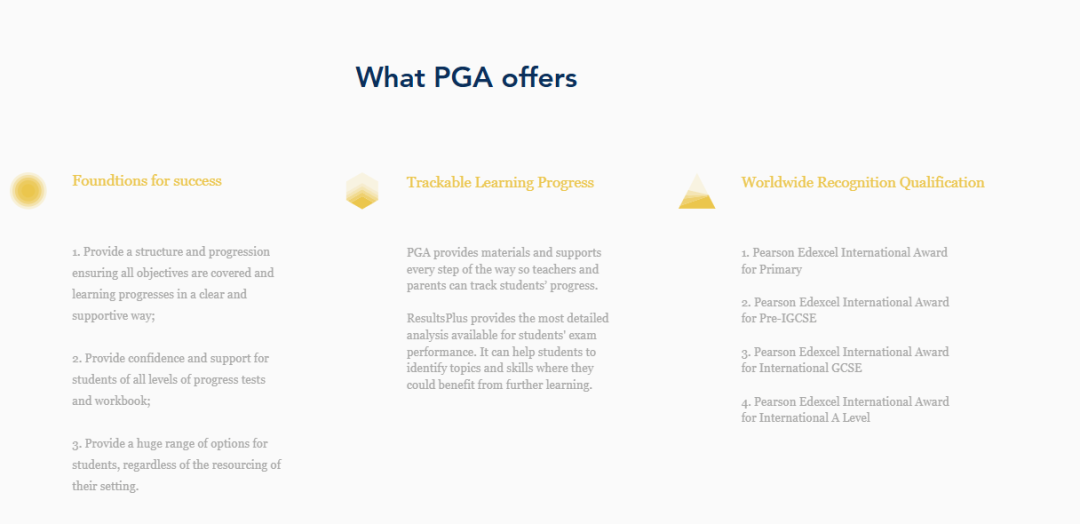 What PGA offers

Foundtions for success

1. Provide a structure and progression ensuring all objectives are covered and learning progresses in a clear and supportive way;

2. Provide confidence and support for students of all levels of progress tests and workbook;

3. Provide a huge range of options for students, regardless of the resourcing of their setting.

Trackable Learning Progress

PGA provides materials and supports every step of the way so teachers and parents can track students' progress.

ResultsPlus provides the most detailed analysis available for students' exam performance. It can help students to identify topics and skills where they could benefit from further learning.

Worldwide Recognition Qualification

1. Pearson Edexcel International Award for Primary

2. Pearson Edexcel International Award for Pre-IGCSE

3. Pearson Edexcel International Award for International GCSE

4. Pearson Edexcel International Award for International A Level